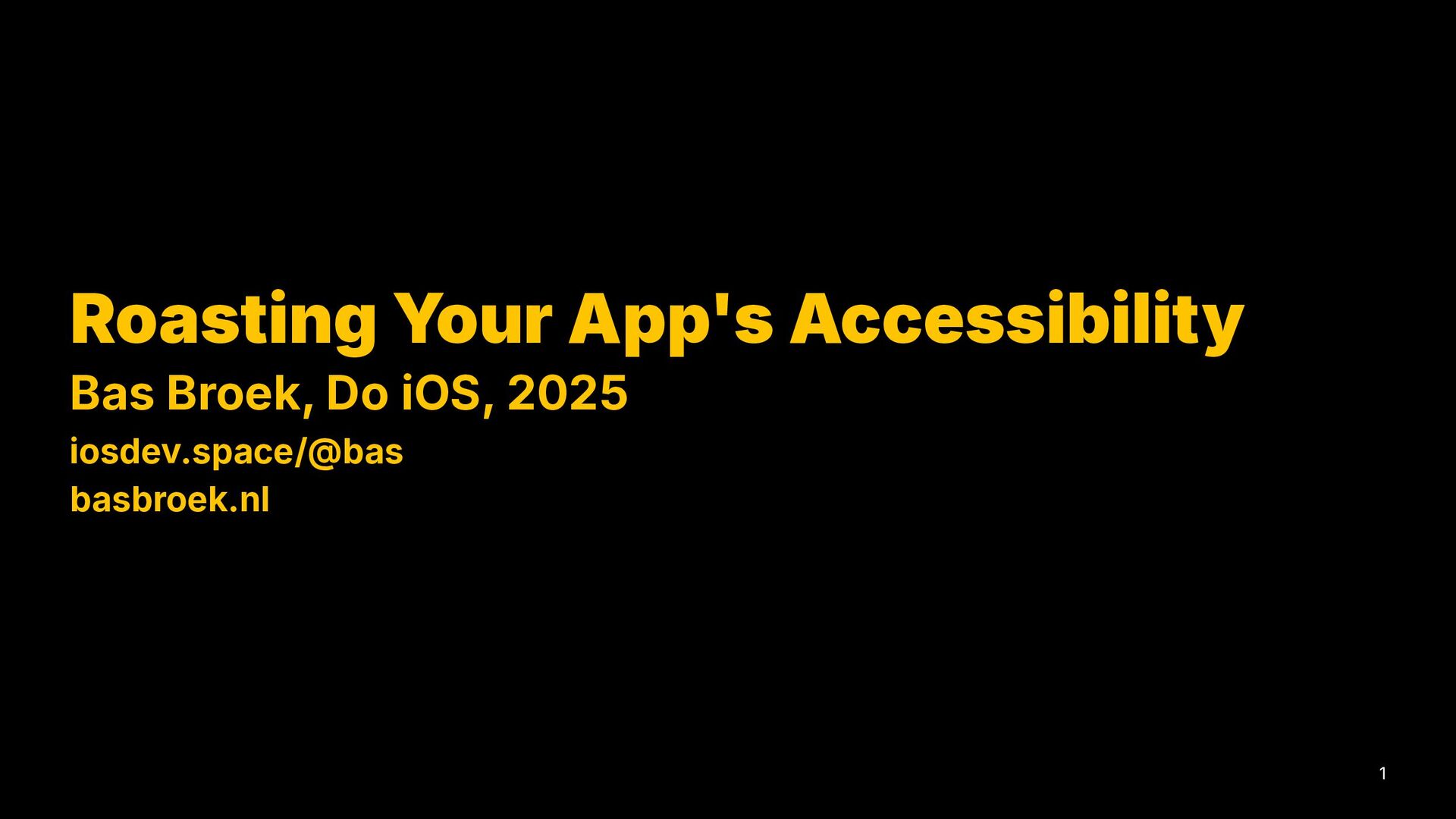 Roasting Your App's Accessibility

Bas Broek, Do iOS, 2025

iosdev.space/@bas
basbroek.nl

1